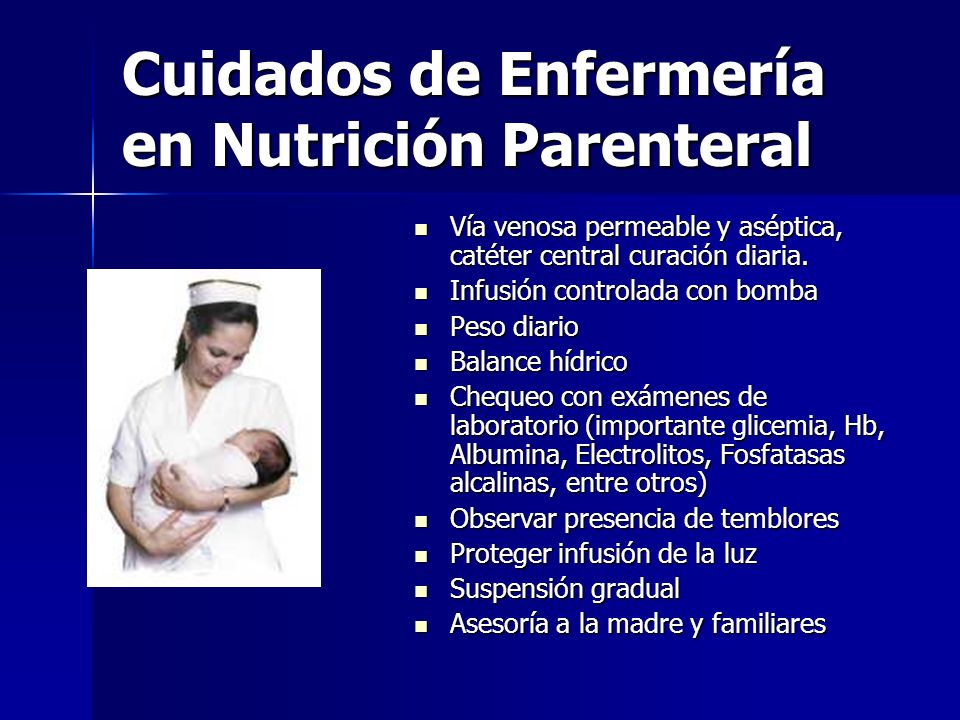 Cuidados de Enfermería en Nutrición Parenteral

- Vía venosa permeable y aséptica, catéter central curación diaria.
- Infusión controlada con bomba
- Peso diario
- Balance hídrico
- Chequeo con exámenes de laboratorio (importante glicemia, Hb, Albumina, Electrolitos, Fosfatasas alcalinas, entre otros)
- Observar presencia de temblores
- Proteger infusión de la luz
- Suspensión gradual
- Asesoría a la madre y familiares